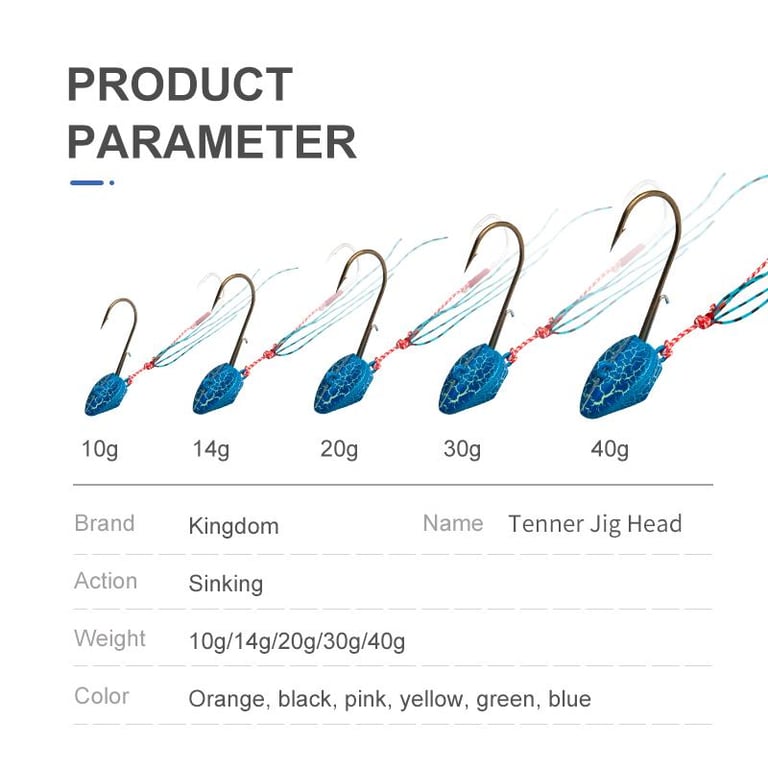 PRODUCT PARAMETER

10g 14g 20g 30g 40g

| Brand | Kingdom | Name | Tenner Jig Head |
|---|---|---|---|
| Action | Sinking | | |
| Weight | 10g/14g/20g/30g/40g | | |
| Color | Orange, black, pink, yellow, green, blue | | |